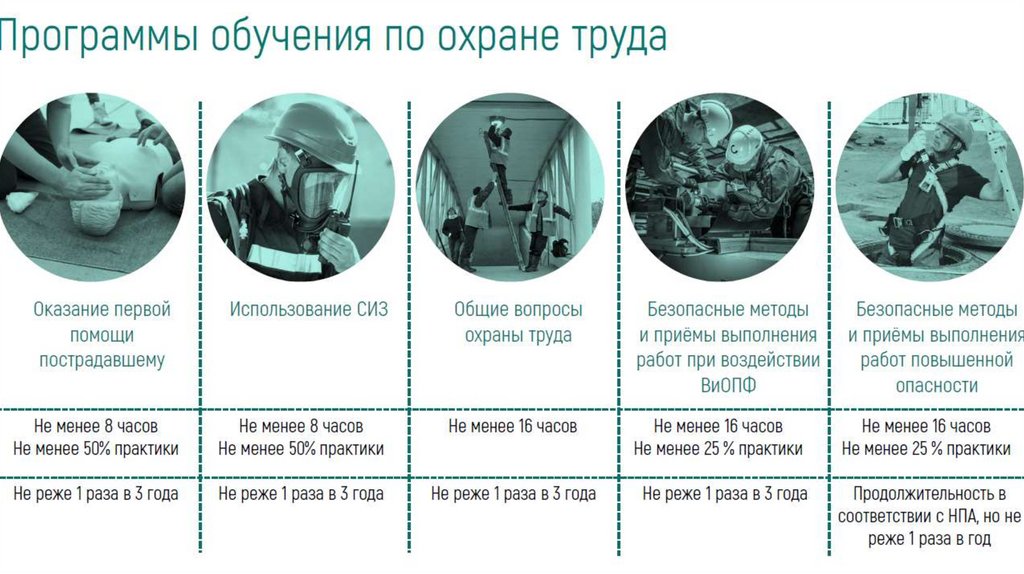 Программы обучения по охране труда

| Оказание первой помощи пострадавшему | Использование СИЗ | Общие вопросы охраны труда | Безопасные методы и приёмы выполнения работ при воздействии ВиОПФ | Безопасные методы и приёмы выполнения работ повышенной опасности |
|---|---|---|---|---|
| Не менее 8 часов Не менее 50% практики | Не менее 8 часов Не менее 50% практики | Не менее 16 часов | Не менее 16 часов Не менее 25 % практики | Не менее 16 часов Не менее 25 % практики |
| Не реже 1 раза в 3 года | Не реже 1 раза в 3 года | Не реже 1 раза в 3 года | Не реже 1 раза в 3 года | Продолжительность в соответствии с НПА, но не реже 1 раза в год |